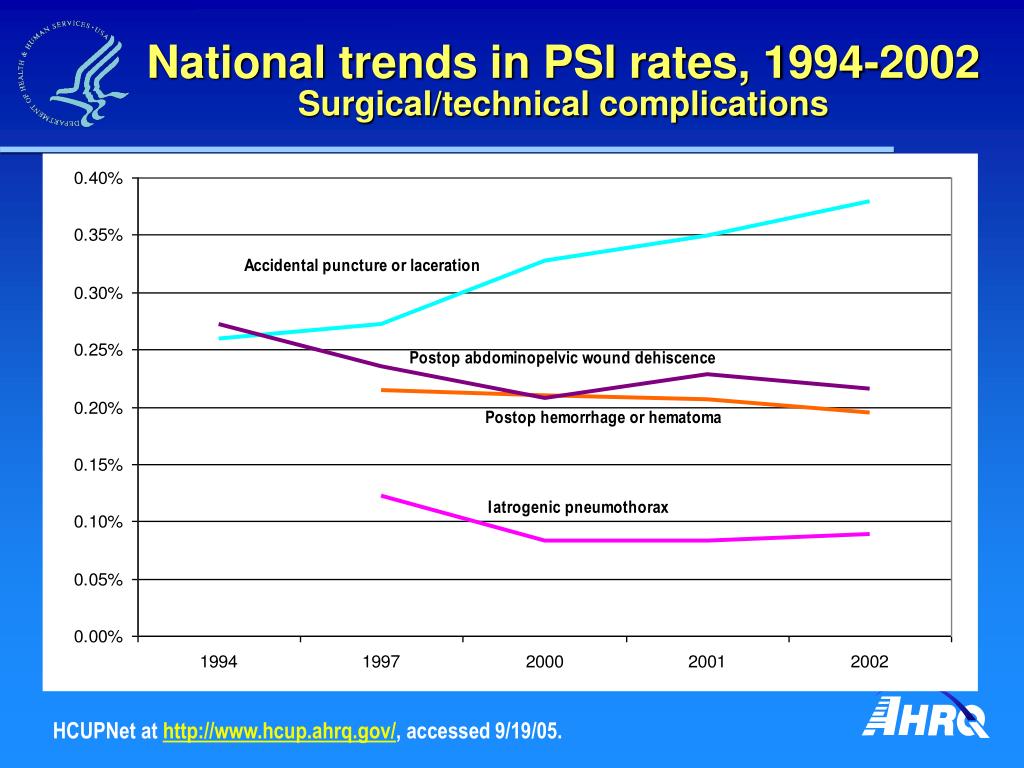 DEPARTMENT OF HEALTH & HUMAN SERVICES • USA

National trends in PSI rates, 1994-2002
Surgical/technical complications

0.40%
0.35%
0.30%
0.25%
0.20%
0.15%
0.10%
0.05%
0.00%

Accidental puncture or laceration

Postop abdominopelvic wound dehiscence

Postop hemorrhage or hematoma

Iatrogenic pneumothorax

1994 1997 2000 2001 2002

HCUPNet at http://www.hcup.ahrq.gov/, accessed 9/19/05.

AHRQ